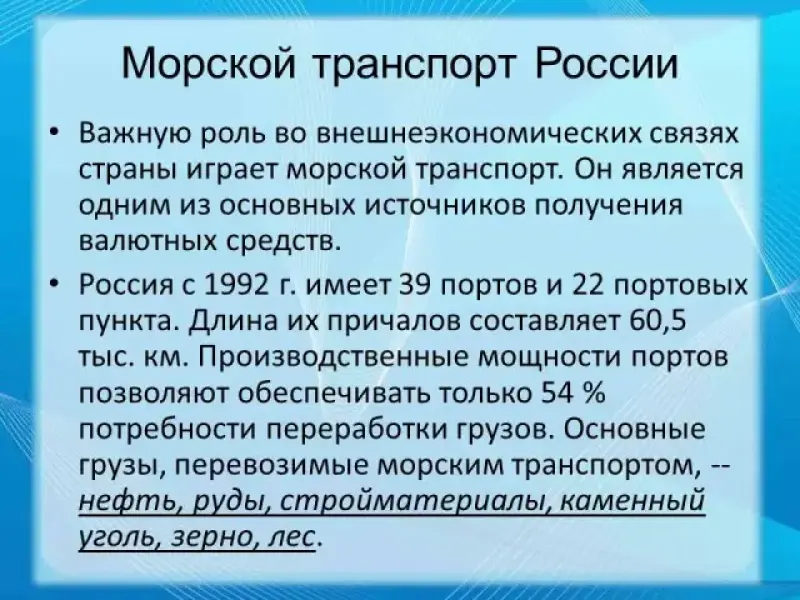 Морской транспорт России

• Важную роль во внешнеэкономических связях страны играет морской транспорт. Он является одним из основных источников получения валютных средств.

• Россия с 1992 г. имеет 39 портов и 22 портовых пункта. Длина их причалов составляет 60,5 тыс. км. Производственные мощности портов позволяют обеспечивать только 54 % потребности переработки грузов. Основные грузы, перевозимые морским транспортом, -- нефть, руды, стройматериалы, каменный уголь, зерно, лес.